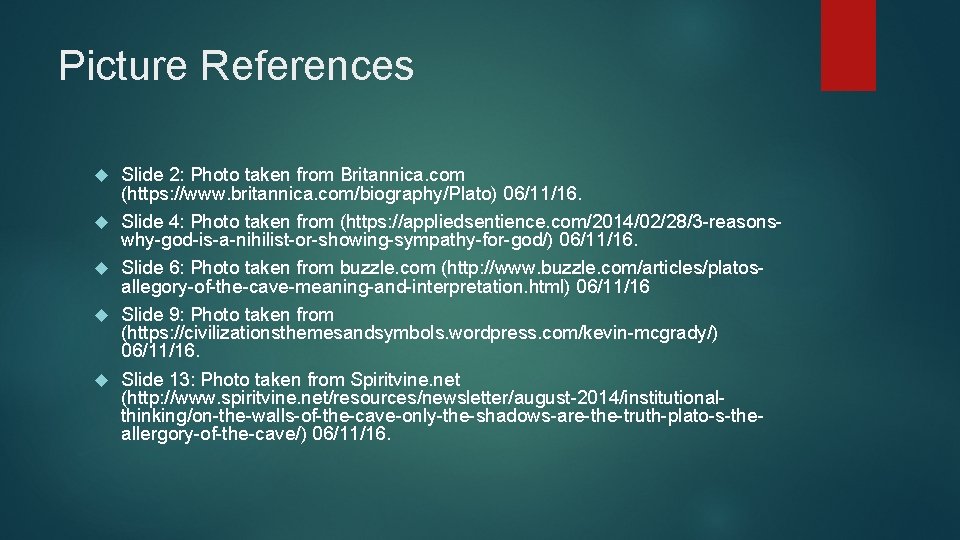 Picture References

Slide 2: Photo taken from Britannica.com (https://www.britannica.com/biography/Plato) 06/11/16.

Slide 4: Photo taken from (https://appliedsentience.com/2014/02/28/3-reasons-why-god-is-a-nihilist-or-showing-sympathy-for-god/) 06/11/16.

Slide 6: Photo taken from buzzle.com (http://www.buzzle.com/articles/platos-allegory-of-the-cave-meaning-and-interpretation.html) 06/11/16

Slide 9: Photo taken from (https://civilizationsthemesandsymbols.wordpress.com/kevin-mcgrady/) 06/11/16.

Slide 13: Photo taken from Spiritvine.net (http://www.spiritvine.net/resources/newsletter/august-2014/institutional-thinking/on-the-walls-of-the-cave-only-the-shadows-are-the-truth-plato-s-the-allergory-of-the-cave/) 06/11/16.